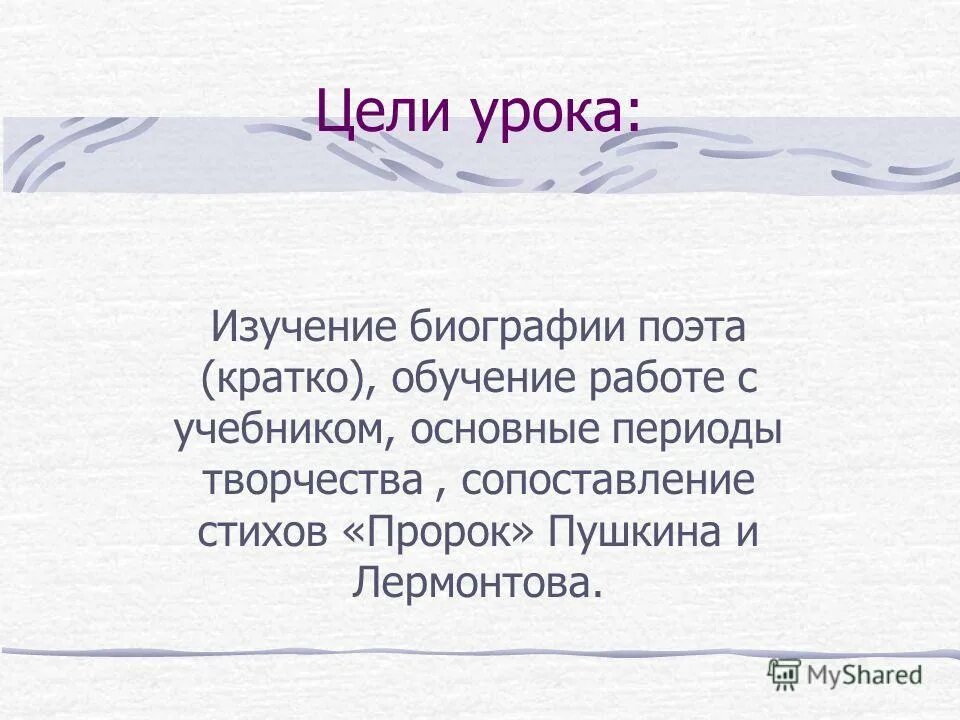 Цели урока:

Изучение биографии поэта (кратко), обучение работе с учебником, основные периоды творчества , сопоставление стихов «Пророк» Пушкина и Лермонтова.

MyShared